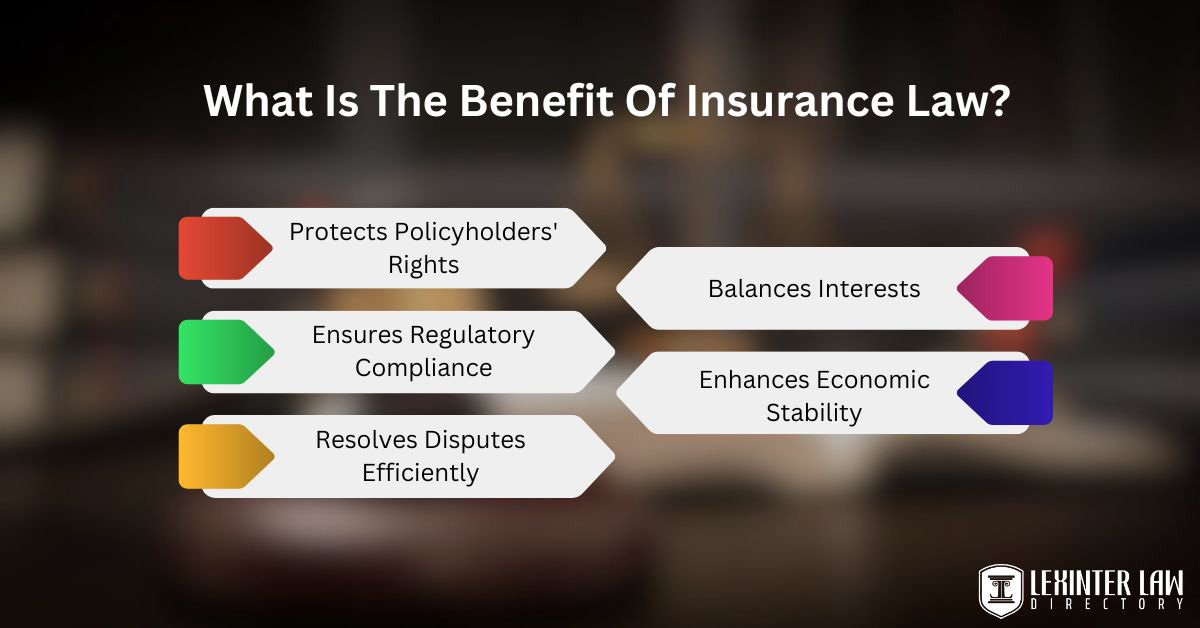 What Is The Benefit Of Insurance Law?

Protects Policyholders' Rights

Ensures Regulatory Compliance

Resolves Disputes Efficiently

Balances Interests

Enhances Economic Stability

LEXINTER LAW
DIRECTORY